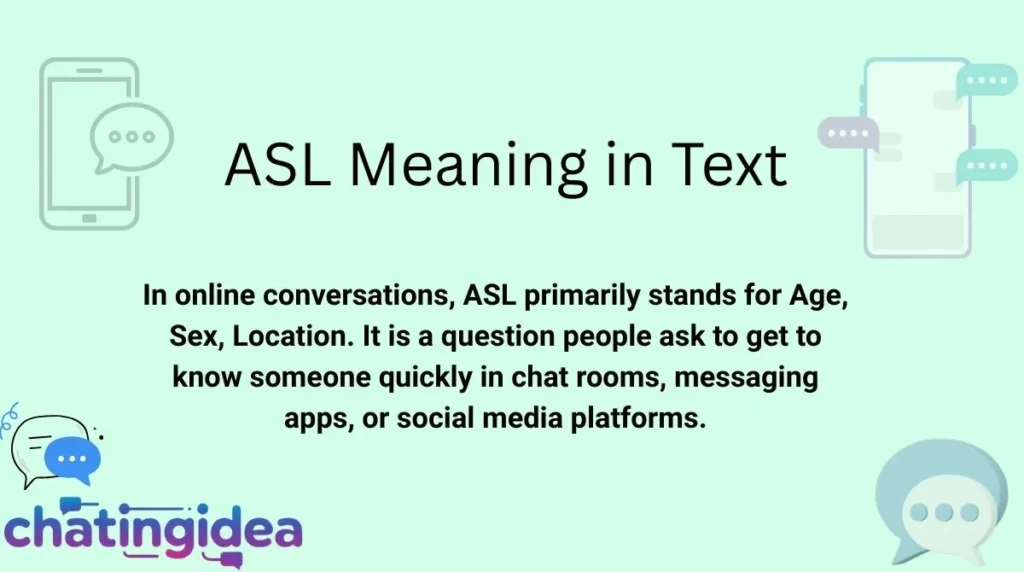 ASL Meaning in Text

In online conversations, ASL primarily stands for Age, Sex, Location. It is a question people ask to get to know someone quickly in chat rooms, messaging apps, or social media platforms.

chatingidea